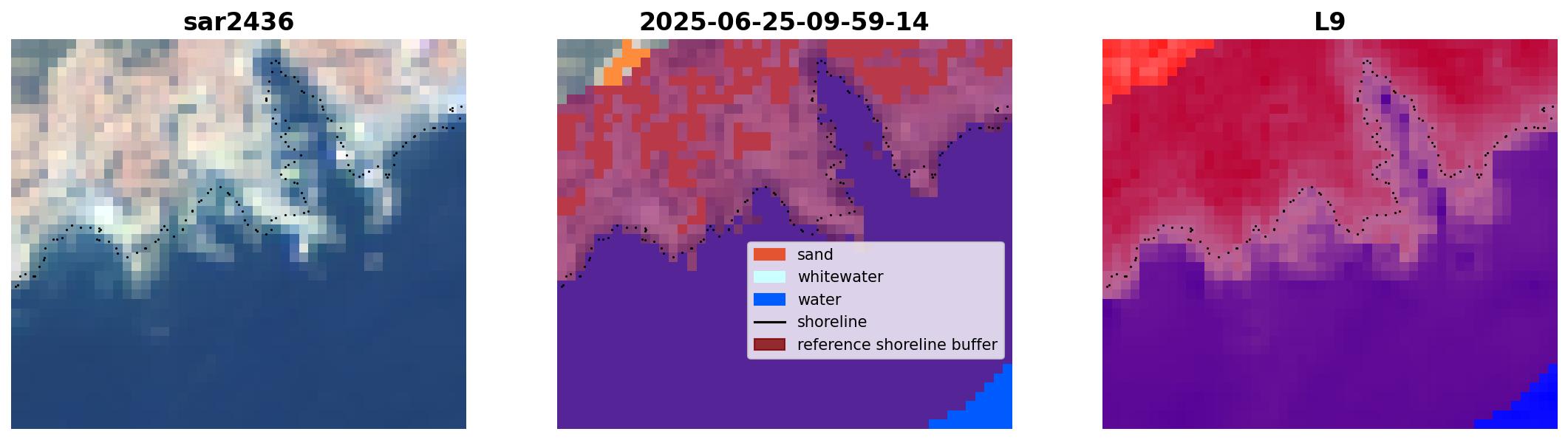 sar2436

2025-06-25-09-59-14

sand
whitewater
water
shoreline
reference shoreline buffer

L9